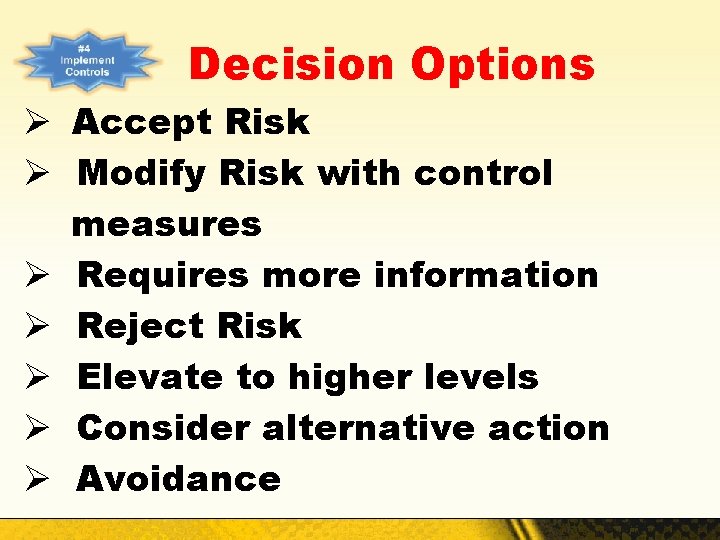 #4 Implement Controls

Decision Options

➢ Accept Risk
➢ Modify Risk with control measures
➢ Requires more information
➢ Reject Risk
➢ Elevate to higher levels
➢ Consider alternative action
➢ Avoidance